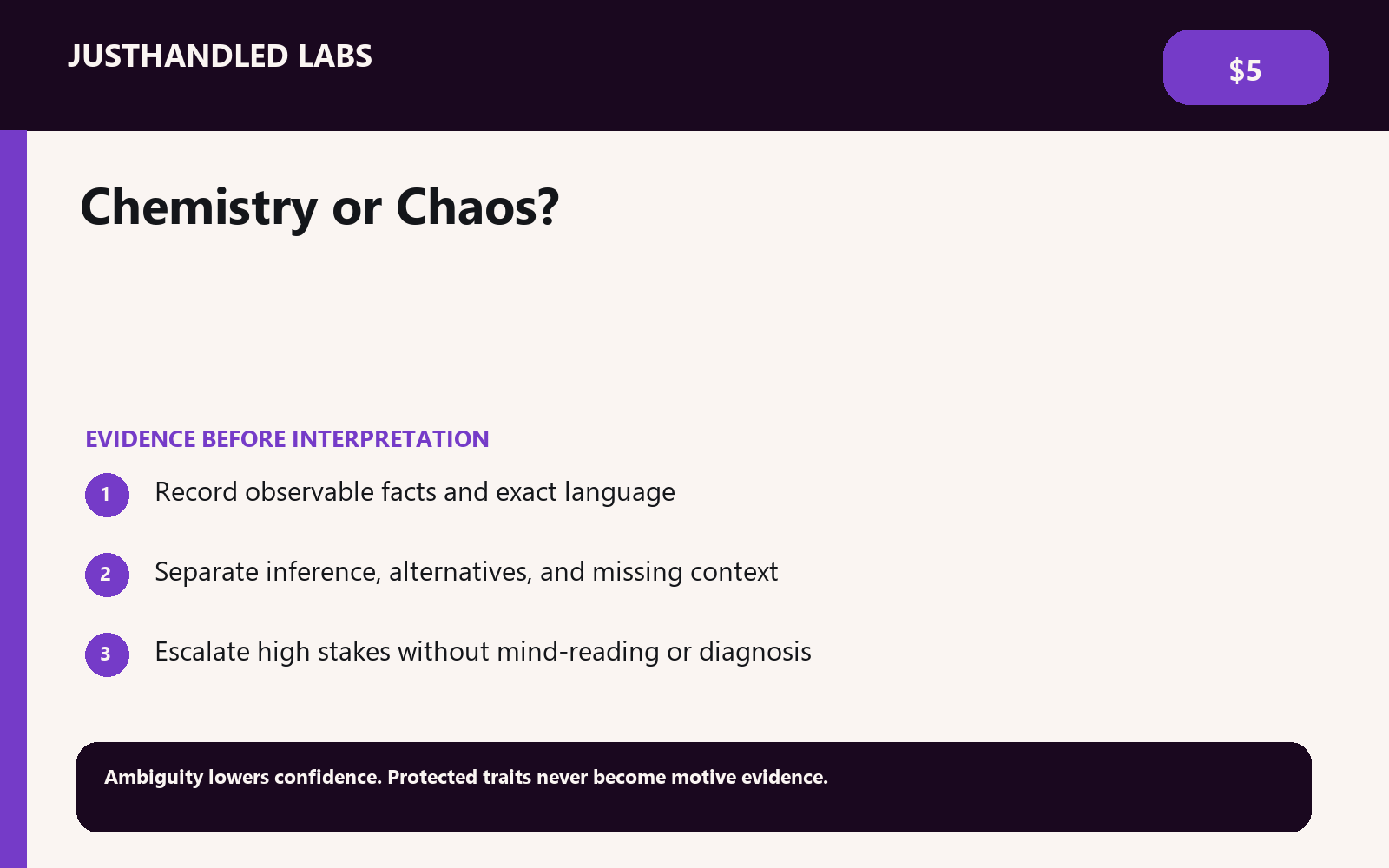 JUSTHANDLED LABS

$5

Chemistry or Chaos?

EVIDENCE BEFORE INTERPRETATION

1 Record observable facts and exact language

2 Separate inference, alternatives, and missing context

3 Escalate high stakes without mind-reading or diagnosis

Ambiguity lowers confidence. Protected traits never become motive evidence.